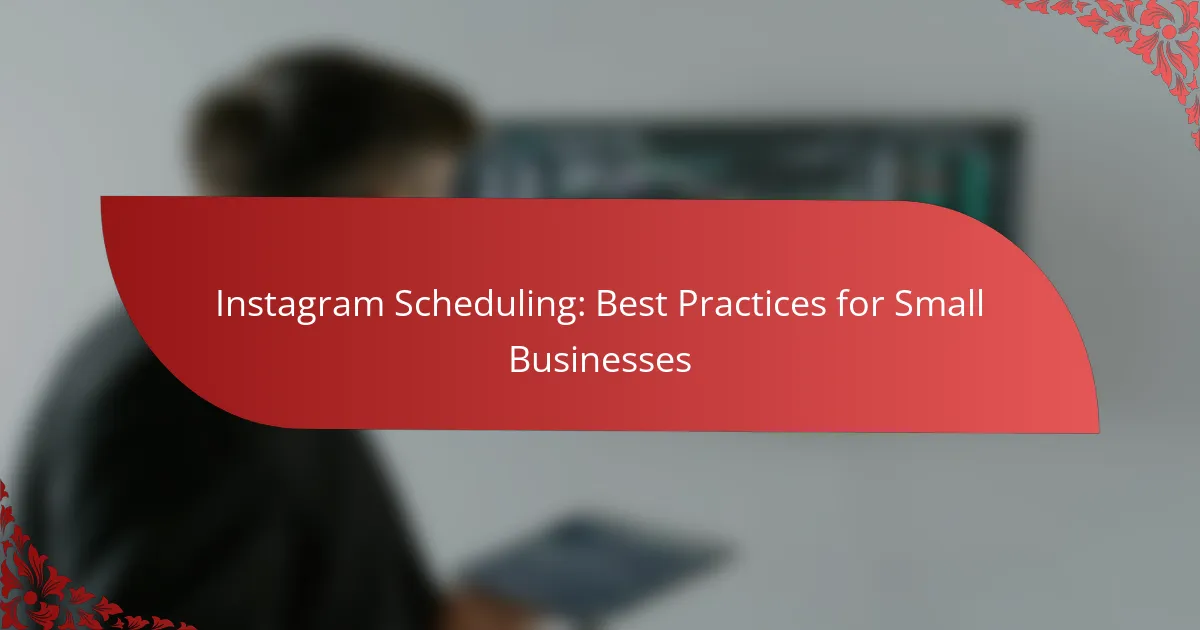 Instagram Scheduling: Best Practices for Small Businesses